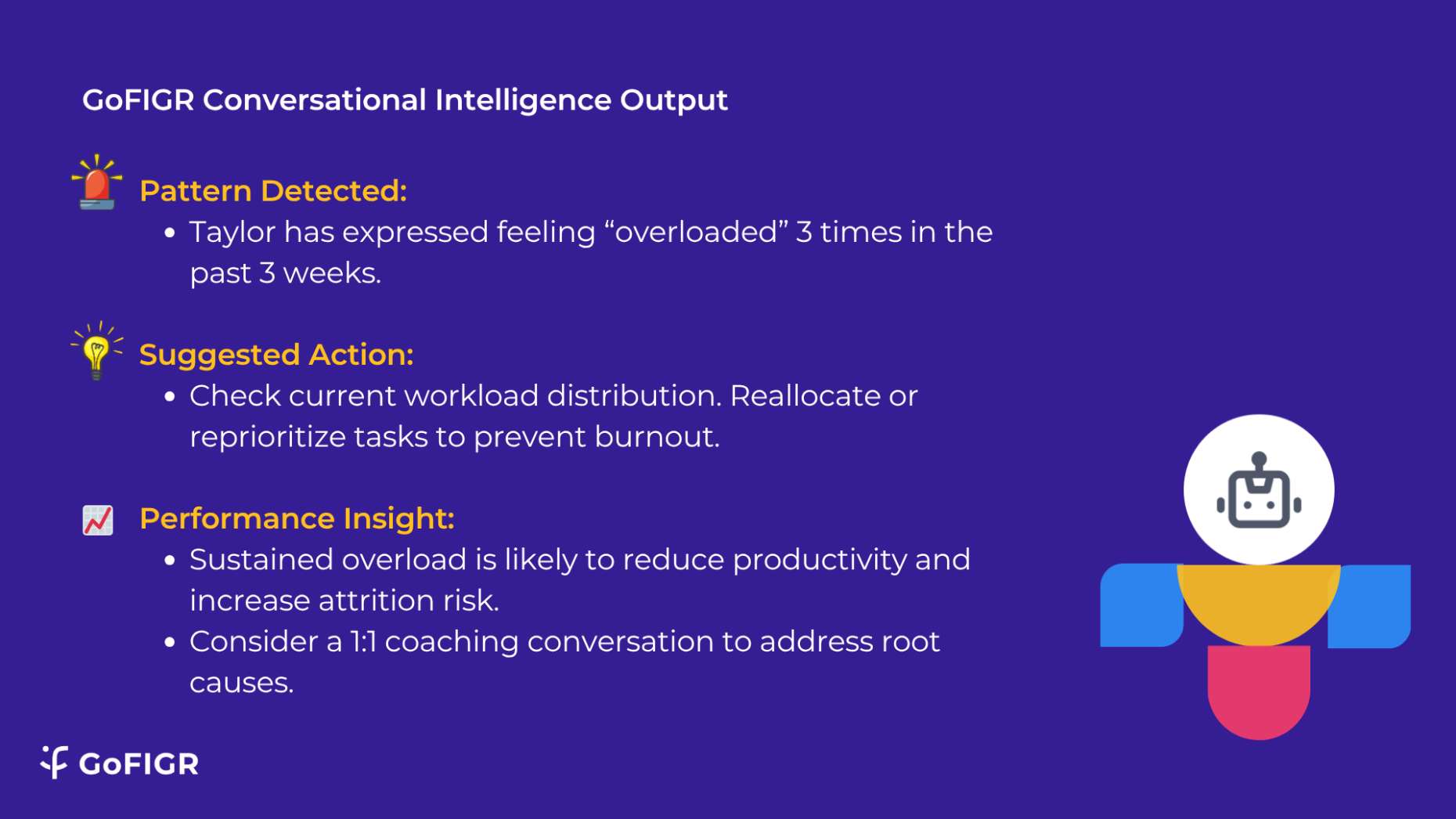 GoFIGR Conversational Intelligence Output

Pattern Detected:
• Taylor has expressed feeling “overloaded” 3 times in the past 3 weeks.

Suggested Action:
• Check current workload distribution. Reallocate or reprioritize tasks to prevent burnout.

Performance Insight:
• Sustained overload is likely to reduce productivity and increase attrition risk.
• Consider a 1:1 coaching conversation to address root causes.

GoFIGR